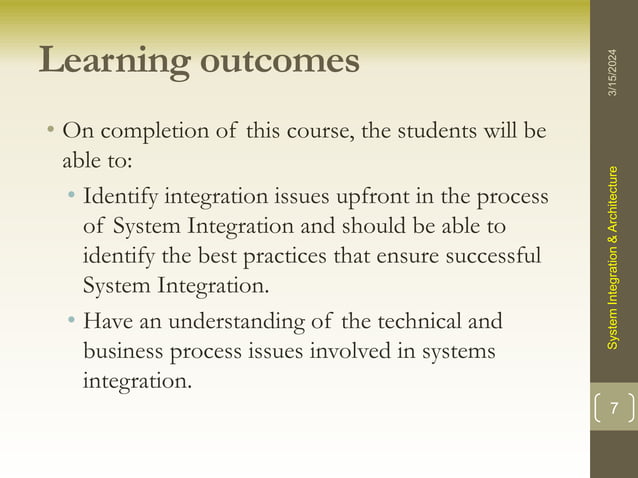 Learning outcomes

• On completion of this course, the students will be able to:

• Identify integration issues upfront in the process of System Integration and should be able to identify the best practices that ensure successful System Integration.

• Have an understanding of the technical and business process issues involved in systems integration.

3/15/2024

System Integration & Architecture

7